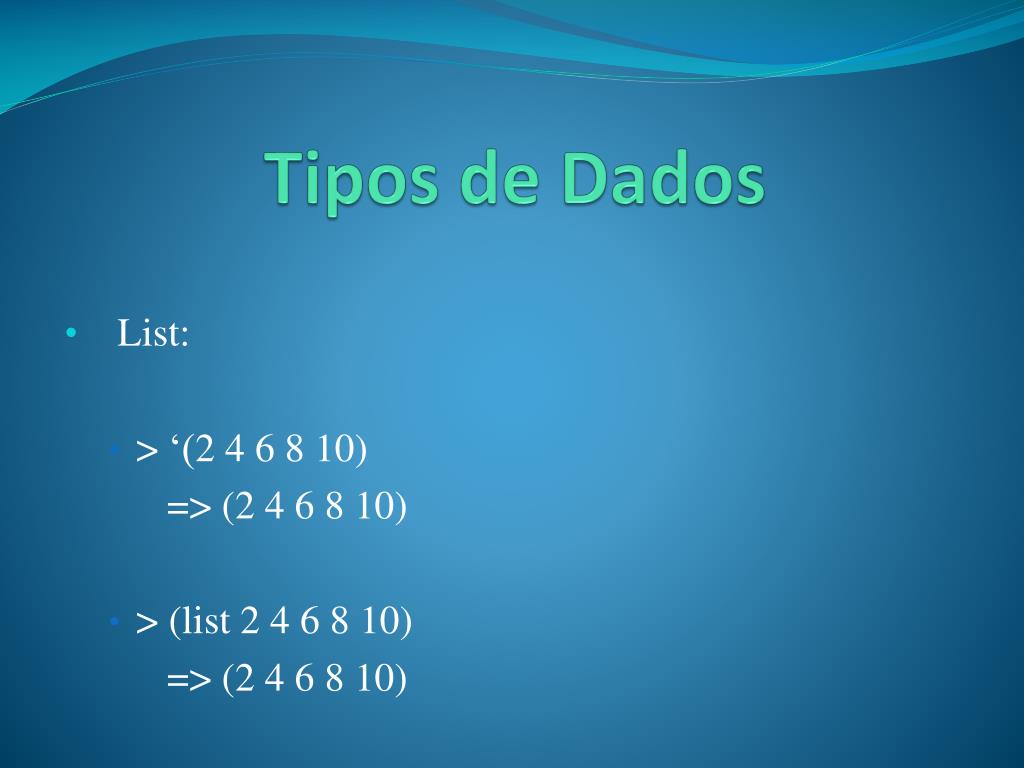 Tipos de Dados

• List:

• > ‘(2 4 6 8 10)
=> (2 4 6 8 10)

• > (list 2 4 6 8 10)
=> (2 4 6 8 10)